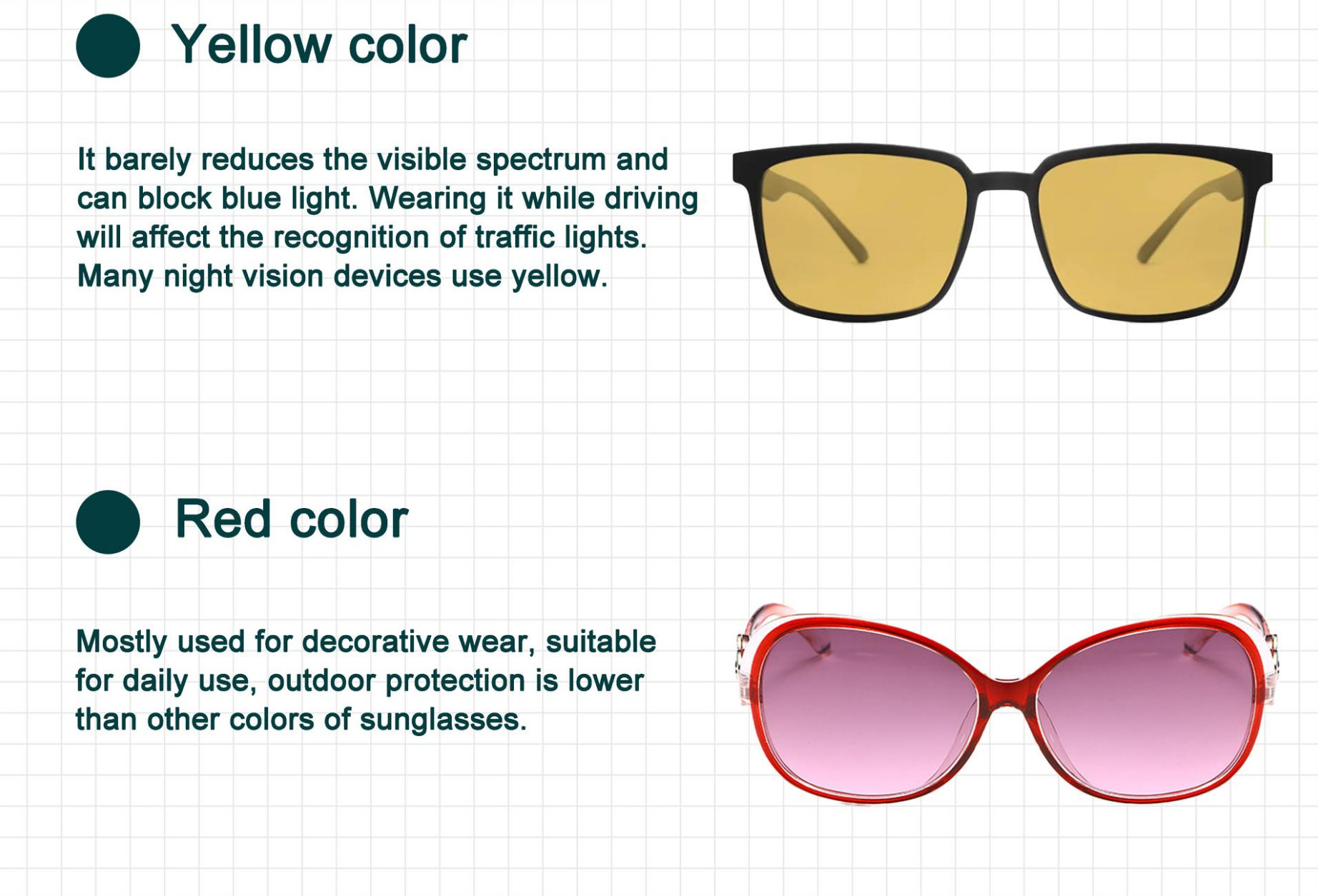 Yellow color

It barely reduces the visible spectrum and can block blue light. Wearing it while driving will affect the recognition of traffic lights. Many night vision devices use yellow.

Red color

Mostly used for decorative wear, suitable for daily use, outdoor protection is lower than other colors of sunglasses.